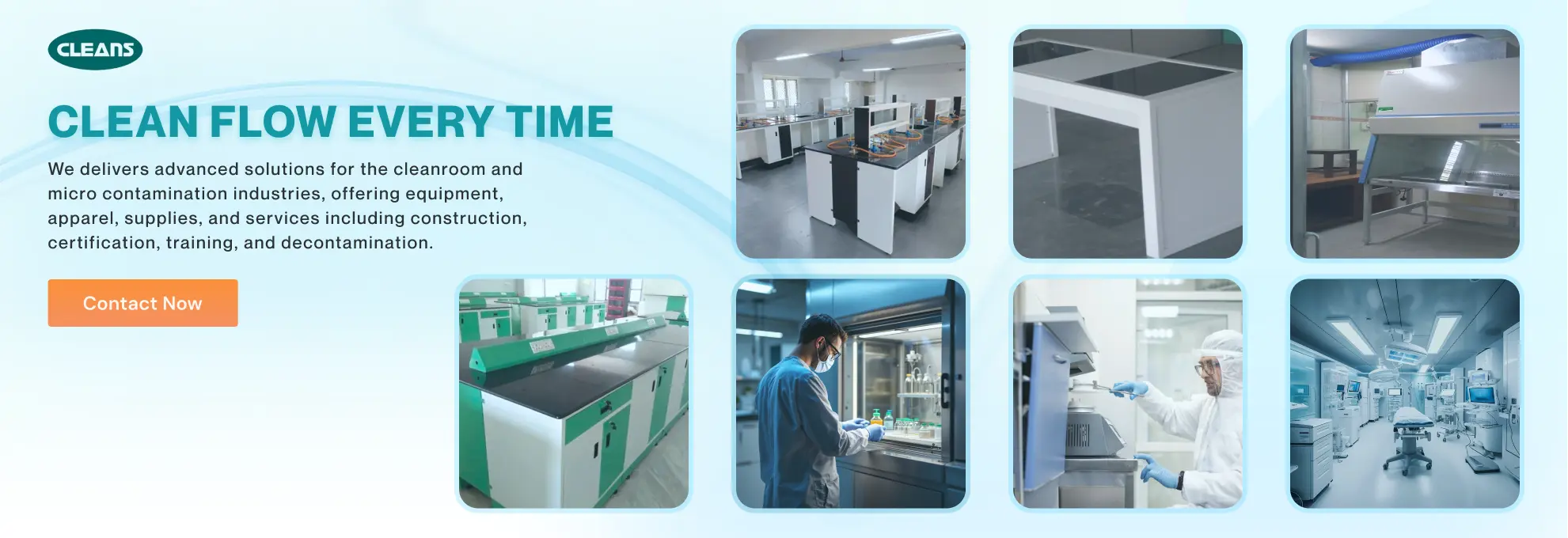 CLEANS

CLEAN FLOW EVERY TIME

We delivers advanced solutions for the cleanroom and micro contamination industries, offering equipment, apparel, supplies, and services including construction, certification, training, and decontamination.

Contact Now